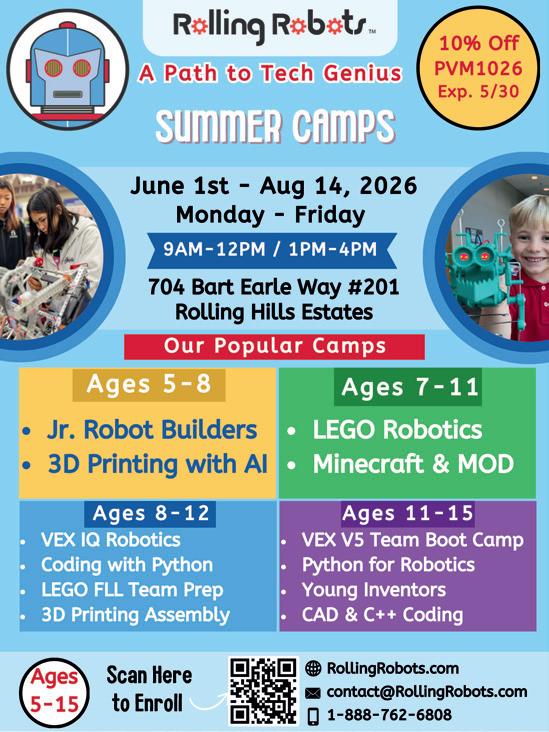 Rolling Robots™

A Path to Tech Genius

10% Off
PVM1026
Exp. 5/30

SUMMER CAMPS

June 1st - Aug 14, 2026
Monday - Friday

9AM-12PM / 1PM-4PM

704 Bart Earle Way #201
Rolling Hills Estates

Our Popular Camps

Ages 5-8
• Jr. Robot Builders
• 3D Printing with AI

Ages 7-11
• LEGO Robotics
• Minecraft & MOD

Ages 8-12
• VEX IQ Robotics
• Coding with Python
• LEGO FLL Team Prep
• 3D Printing Assembly

Ages 11-15
• VEX V5 Team Boot Camp
• Python for Robotics
• Young Inventors
• CAD & C++ Coding

Ages
5-15

Scan Here
to Enroll

RollingRobots.com
contact@RollingRobots.com
1-888-762-6808